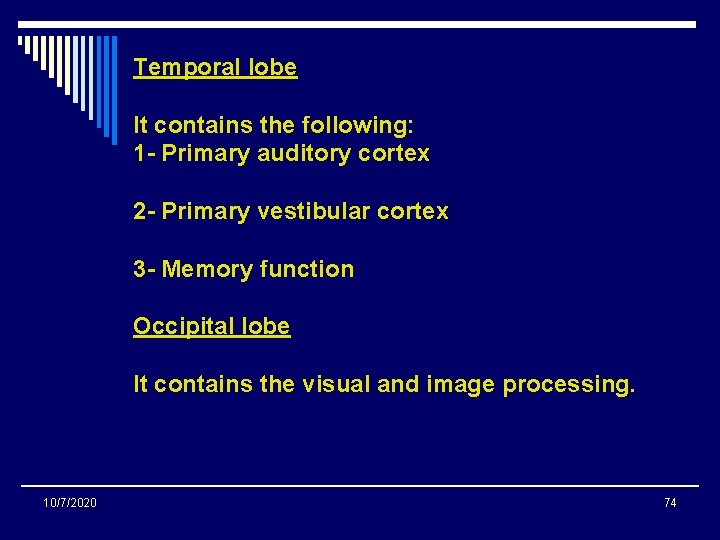 Temporal lobe

It contains the following:
1- Primary auditory cortex

2- Primary vestibular cortex

3- Memory function

Occipital lobe

It contains the visual and image processing.

10/7/2020

74